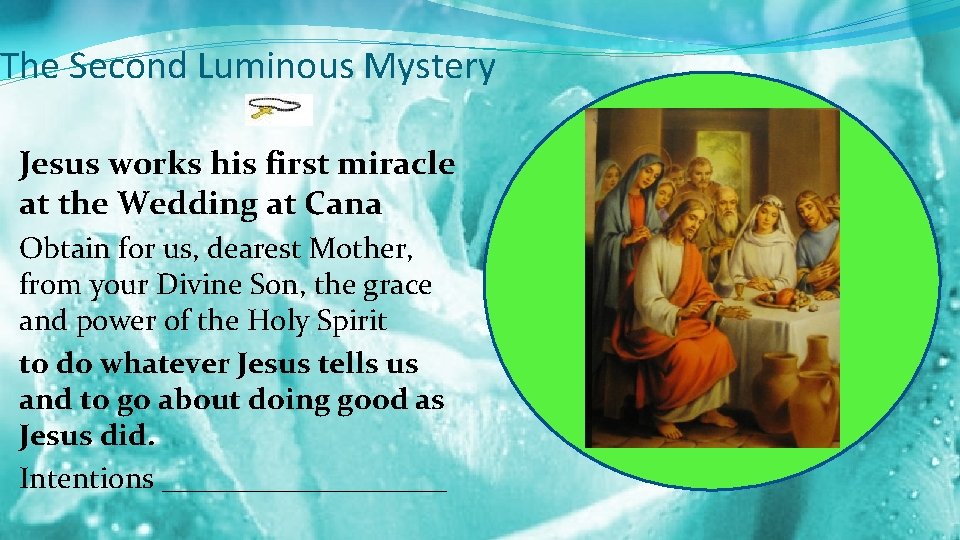 The Second Luminous Mystery

Jesus works his first miracle at the Wedding at Cana

Obtain for us, dearest Mother, from your Divine Son, the grace and power of the Holy Spirit

to do whatever Jesus tells us and to go about doing good as Jesus did.

Intentions ____________________